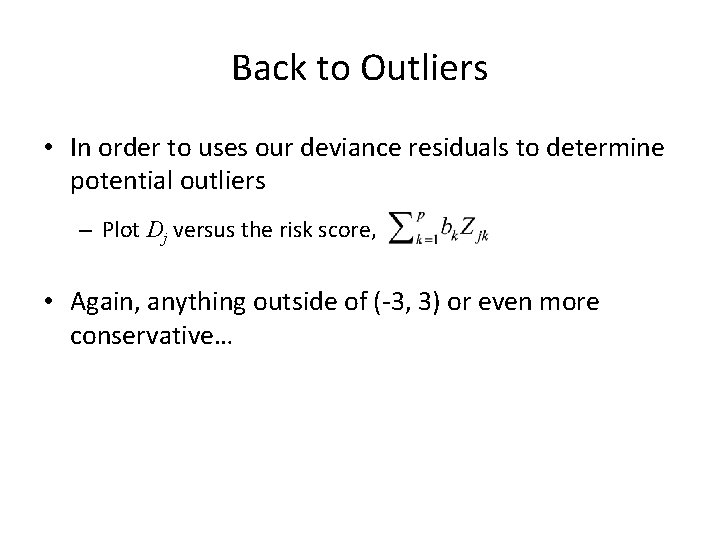 Back to Outliers

• In order to uses our deviance residuals to determine potential outliers

– Plot $D_j$ versus the risk score, $\sum_{k=1}^{p} b_k Z_{jk}$

• Again, anything outside of (-3, 3) or even more conservative…